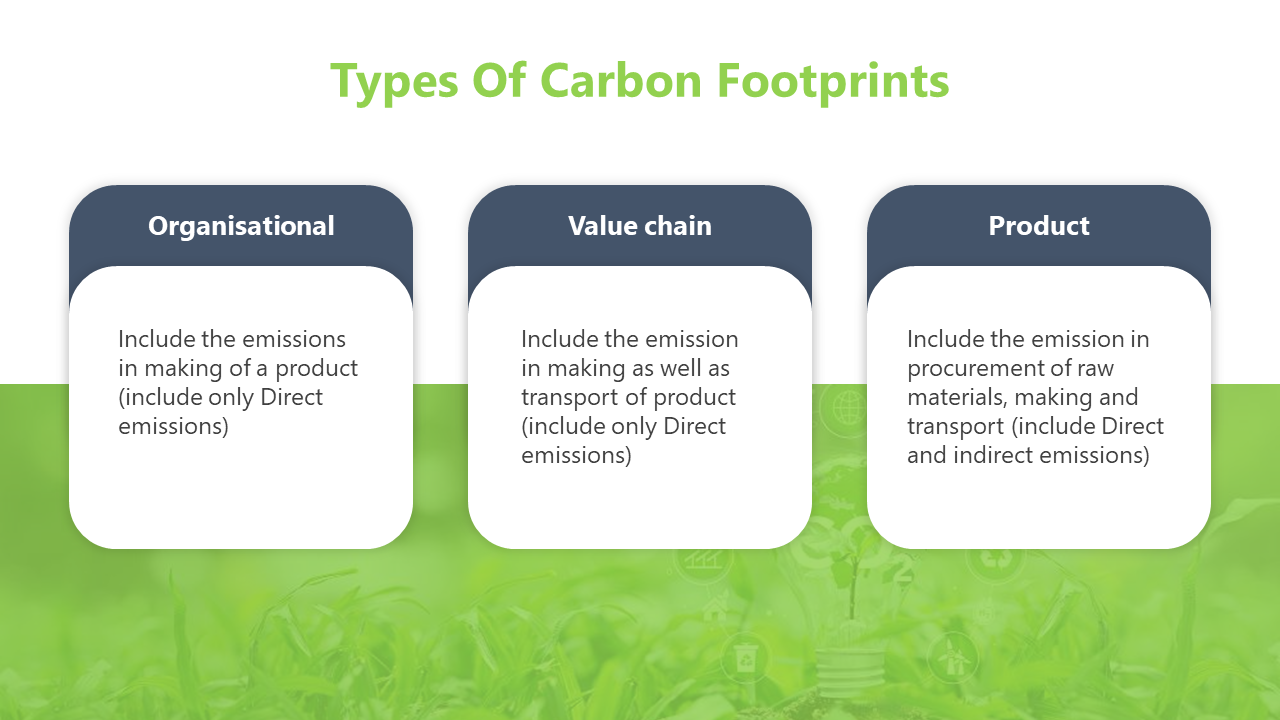 Types Of Carbon Footprints

Organisational

Include the emissions in making of a product (include only Direct emissions)

Value chain

Include the emission in making as well as transport of product (include only Direct emissions)

Product

Include the emission in procurement of raw materials, making and transport (include Direct and indirect emissions)